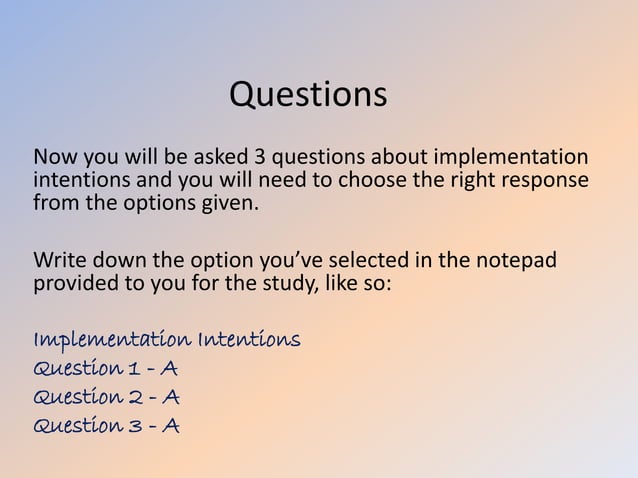 Questions

Now you will be asked 3 questions about implementation intentions and you will need to choose the right response from the options given.

Write down the option you've selected in the notepad provided to you for the study, like so:

Implementation Intentions
Question 1 - A
Question 2 - A
Question 3 - A